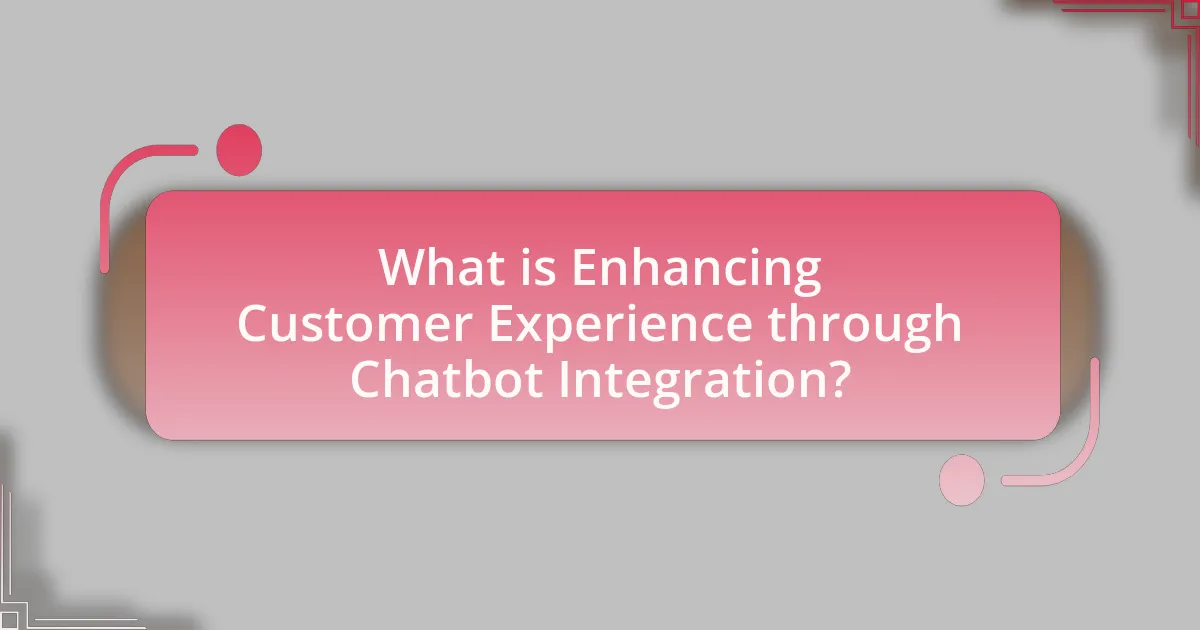 What is Enhancing Customer Experience through Chatbot Integration?